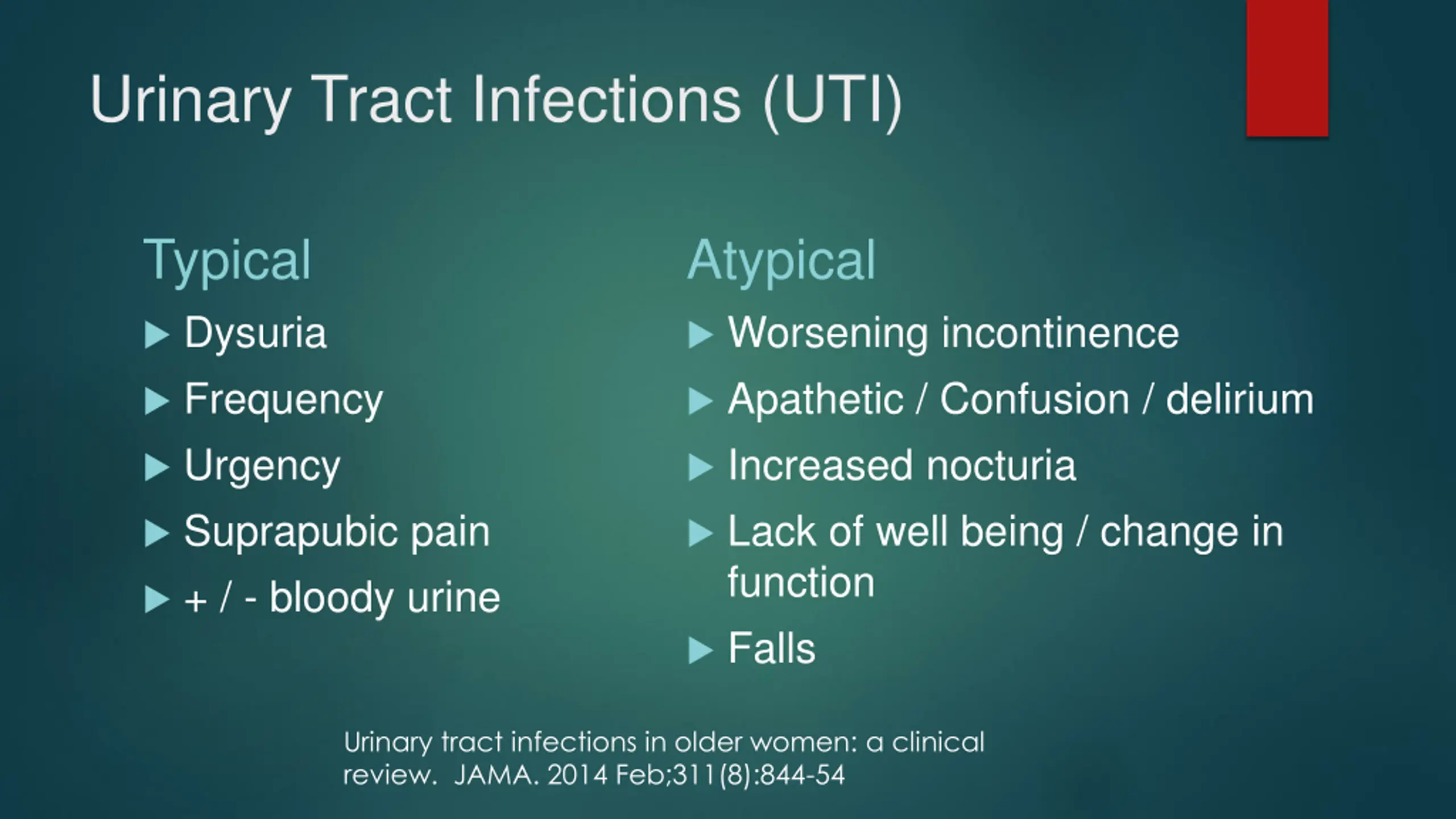 Urinary Tract Infections (UTI)

Typical

▶ Dysuria
▶ Frequency
▶ Urgency
▶ Suprapubic pain
▶ + / - bloody urine

Atypical

▶ Worsening incontinence
▶ Apathetic / Confusion / delirium
▶ Increased nocturia
▶ Lack of well being / change in function
▶ Falls

Urinary tract infections in older women: a clinical review. JAMA. 2014 Feb;311(8):844-54